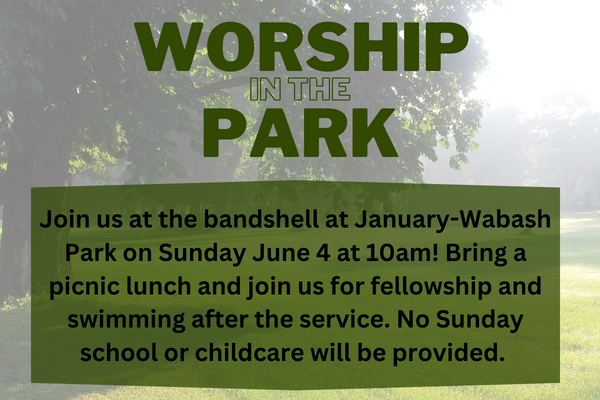 WORSHIP
IN THE
PARK

Join us at the bandshell at January-Wabash Park on Sunday June 4 at 10am! Bring a picnic lunch and join us for fellowship and swimming after the service. No Sunday school or childcare will be provided.